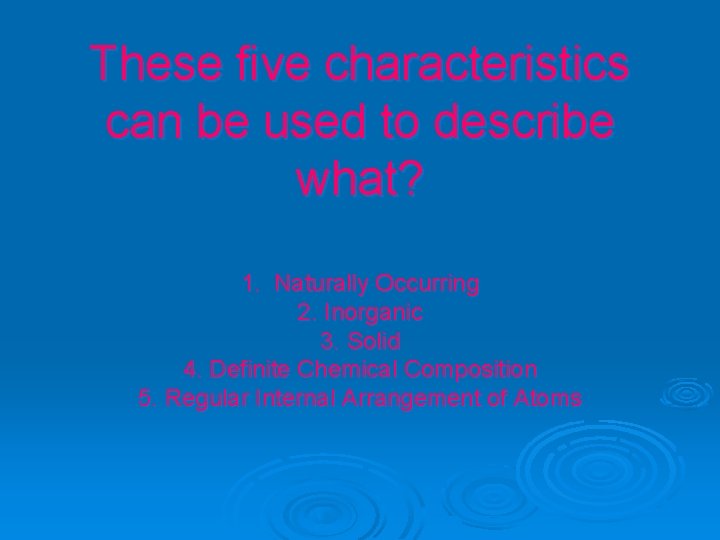 These five characteristics can be used to describe what?

1. Naturally Occurring
2. Inorganic
3. Solid
4. Definite Chemical Composition
5. Regular Internal Arrangement of Atoms